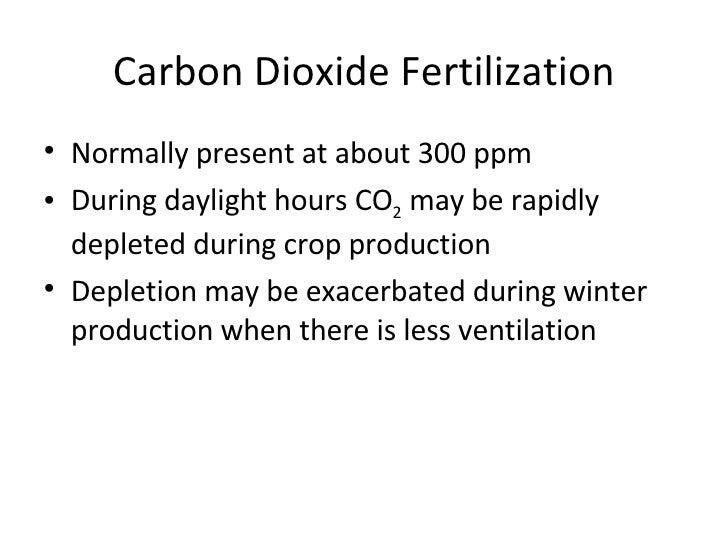 Carbon Dioxide Fertilization

• Normally present at about 300 ppm
• During daylight hours $CO_2$ may be rapidly depleted during crop production
• Depletion may be exacerbated during winter production when there is less ventilation